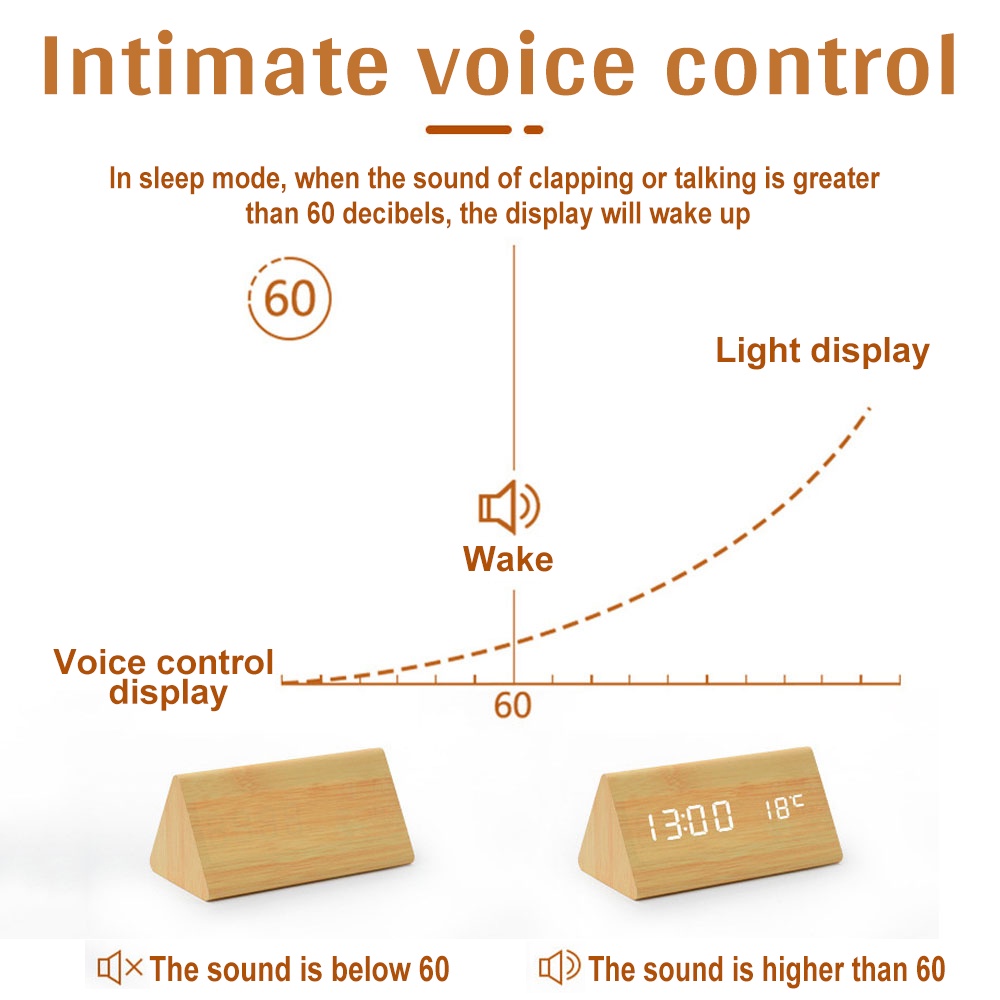 Intimate voice control

In sleep mode, when the sound of clapping or talking is greater than 60 decibels, the display will wake up

60

Light display

Wake

Voice control display

60

13:00 18°C

The sound is below 60

The sound is higher than 60